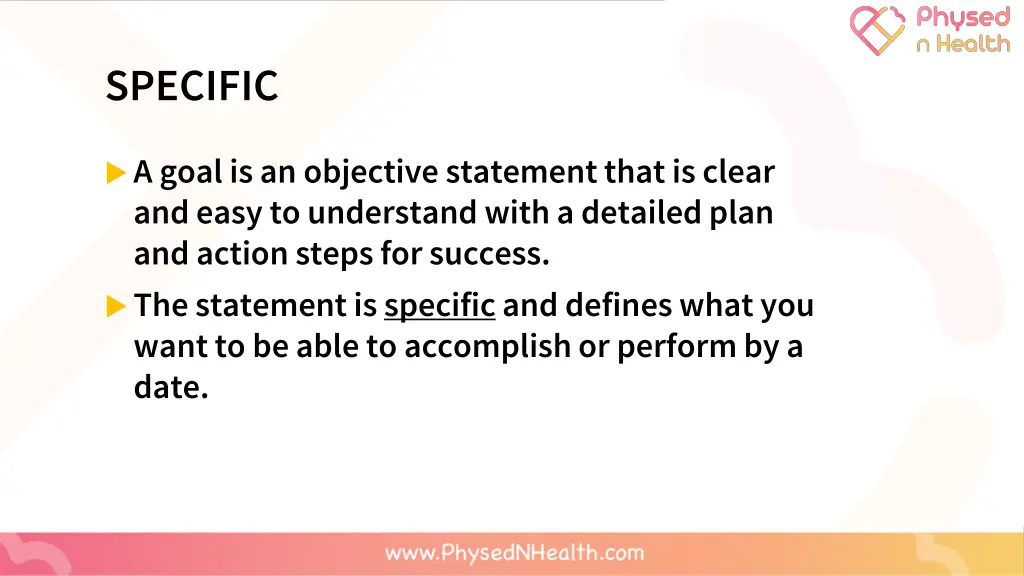 Physed n Health

SPECIFIC

A goal is an objective statement that is clear and easy to understand with a detailed plan and action steps for success.

The statement is specific and defines what you want to be able to accomplish or perform by a date.

www.PhysedNHealth.com